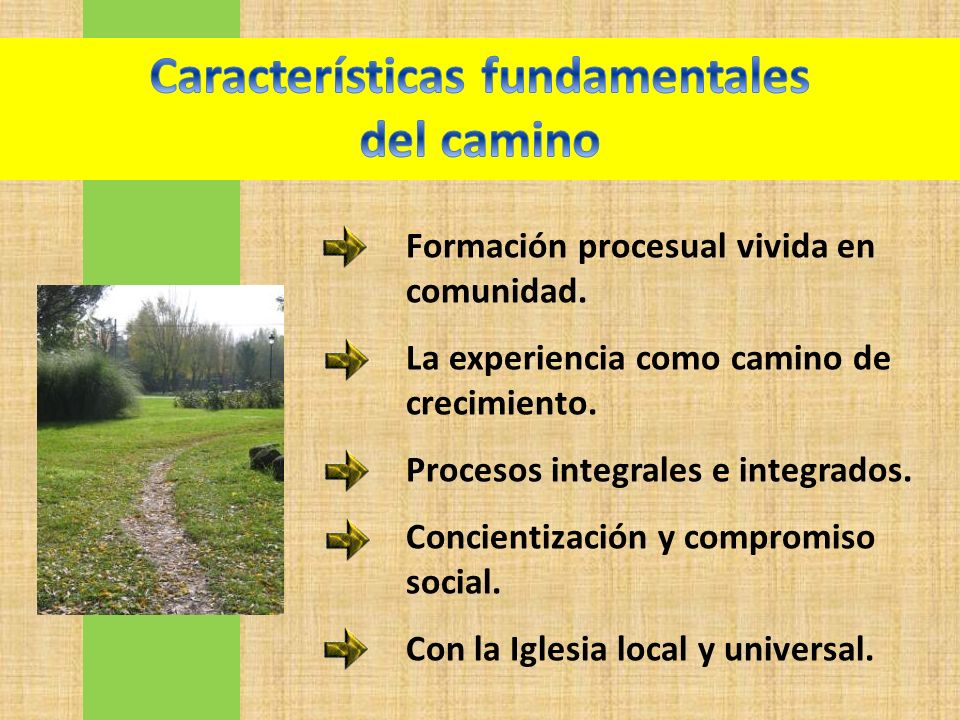 Características fundamentales del camino

Formación procesual vivida en comunidad.

La experiencia como camino de crecimiento.

Procesos integrales e integrados.

Concientización y compromiso social.

Con la Iglesia local y universal.